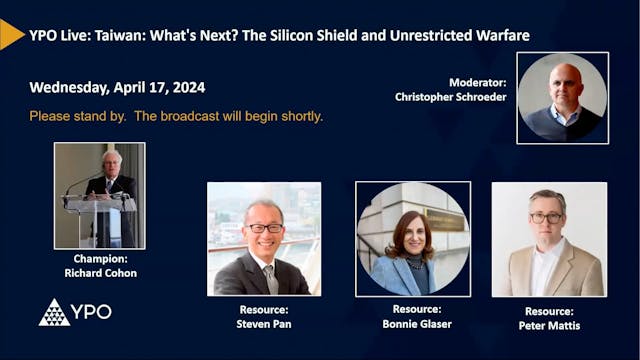 YPO Live: Taiwan: What's Next? The Silicon Shield and Unrestricted Warfare

Wednesday, April 17, 2024

Please stand by. The broadcast will begin shortly.

Moderator:
Christopher Schroeder

Champion:
Richard Cohon

YPO

Resource:
Steven Pan

Resource:
Bonnie Glaser

Resource:
Peter Mattis